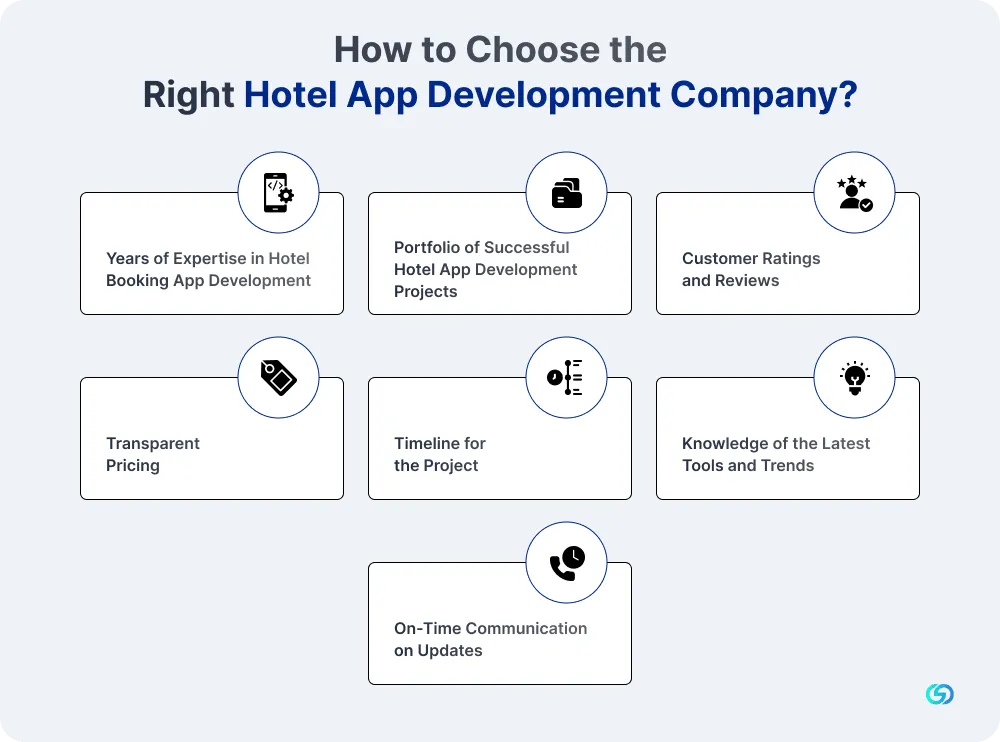 How to Choose the Right Hotel App Development Company?

Years of Expertise in Hotel Booking App Development

Portfolio of Successful Hotel App Development Projects

Customer Ratings and Reviews

Transparent Pricing

Timeline for the Project

Knowledge of the Latest Tools and Trends

On-Time Communication on Updates